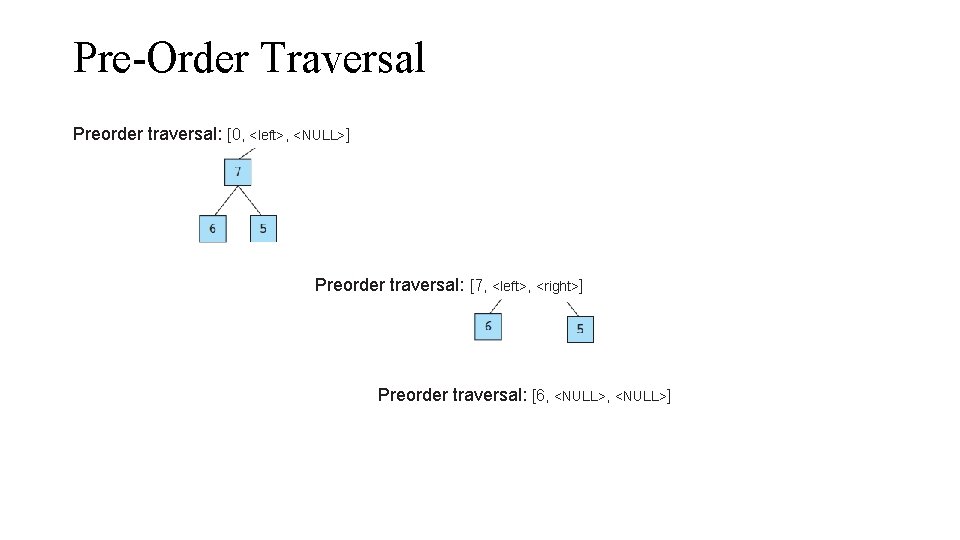 Pre-Order Traversal

Preorder traversal: [0, <left>, <NULL>]

7

6

5

Preorder traversal: [7, <left>, <right>]

6

5

Preorder traversal: [6, <NULL>, <NULL>]